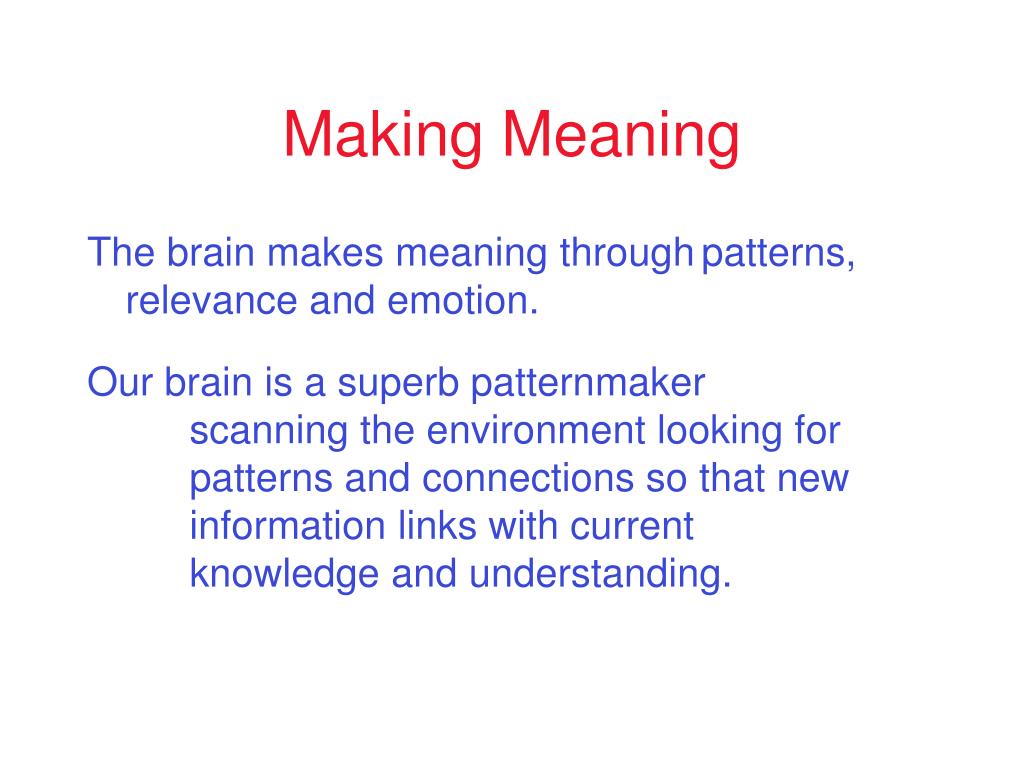 Making Meaning

The brain makes meaning through patterns, relevance and emotion.

Our brain is a superb patternmaker scanning the environment looking for patterns and connections so that new information links with current knowledge and understanding.